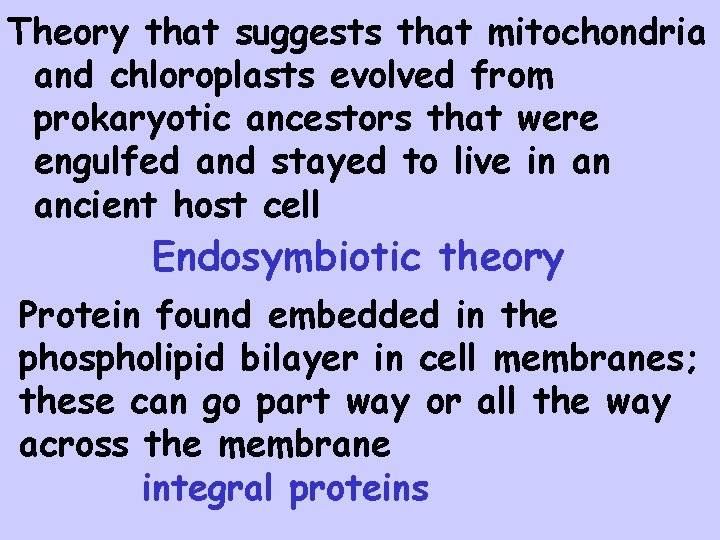 Theory that suggests that mitochondria and chloroplasts evolved from prokaryotic ancestors that were engulfed and stayed to live in an ancient host cell

Endosymbiotic theory

Protein found embedded in the phospholipid bilayer in cell membranes; these can go part way or all the way across the membrane

integral proteins